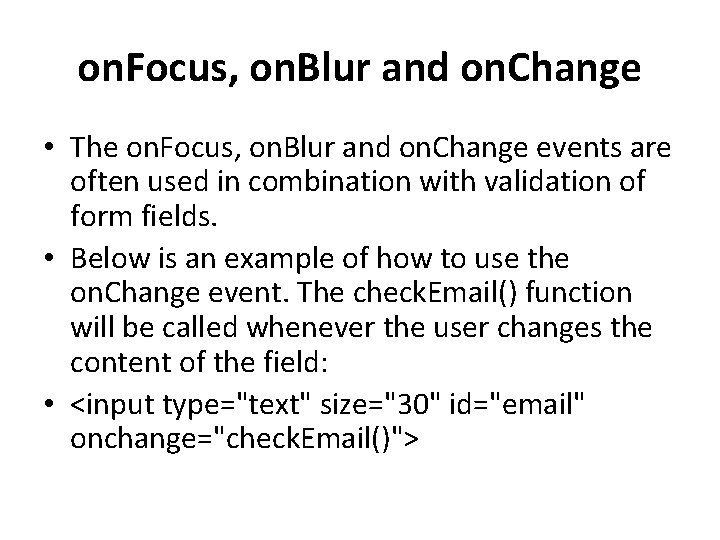 onFocus, onBlur and onChange

• The onFocus, onBlur and onChange events are often used in combination with validation of form fields.

• Below is an example of how to use the onChange event. The checkEmail() function will be called whenever the user changes the content of the field:

• <input type="text" size="30" id="email" onchange="checkEmail()">